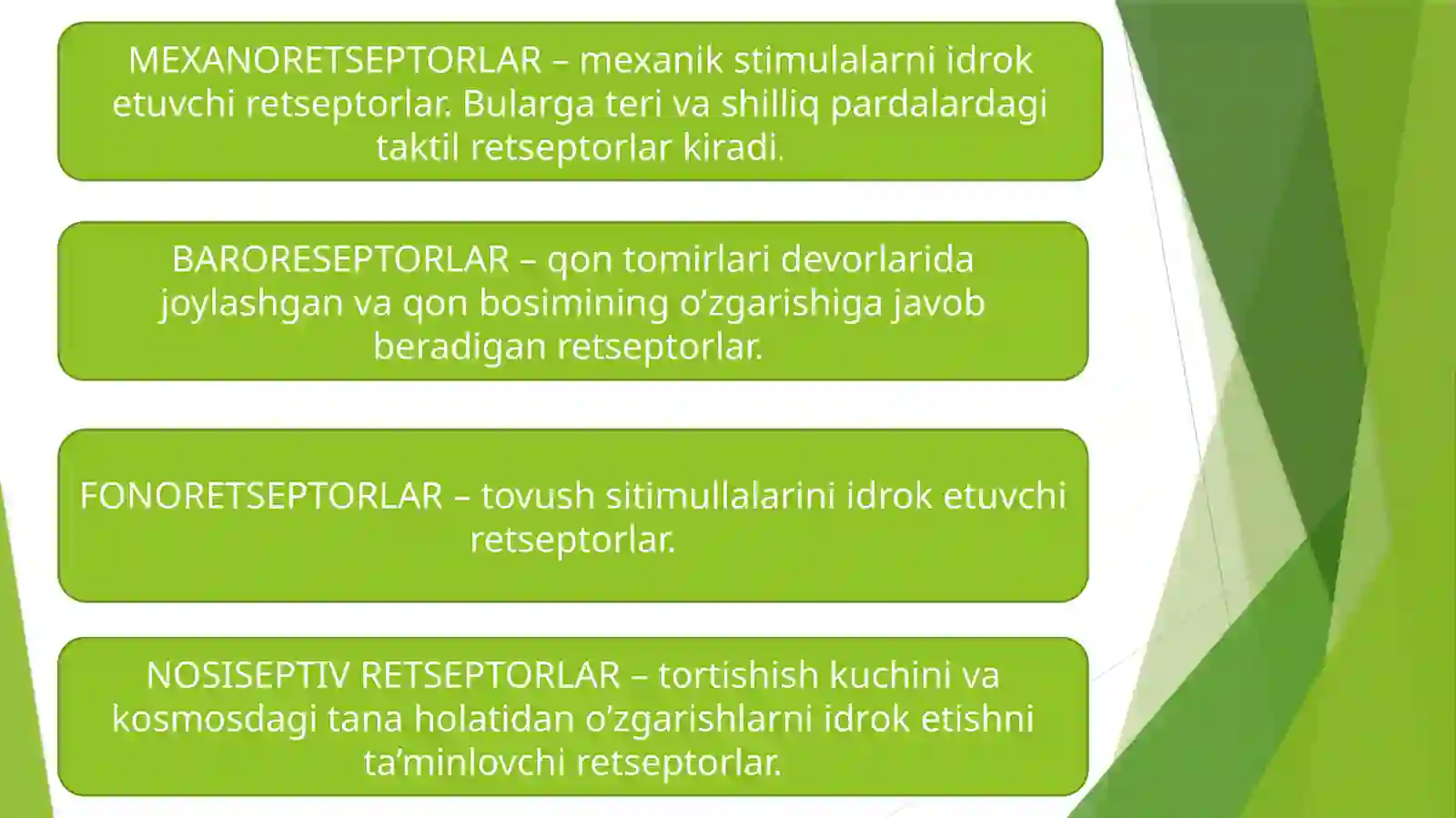 MEXANORETSEPTORLAR – mexanik stimulalarni idrok etuvchi retseptorlar. Bularga teri va shilliq pardalardagi taktil retseptorlar kiradi.

BARORESEPTORLAR – qon tomirlari devorlarida joylashgan va qon bosimining o’zgarishiga javob beradigan retseptorlar.

FONORETSEPTORLAR – tovush sitimullalarini idrok etuvchi retseptorlar.

NOSISEPTIV RETSEPTORLAR – tortishish kuchini va kosmosdagi tana holatidan o’zgarishlarni idrok etishni ta’minlovchi retseptorlar.